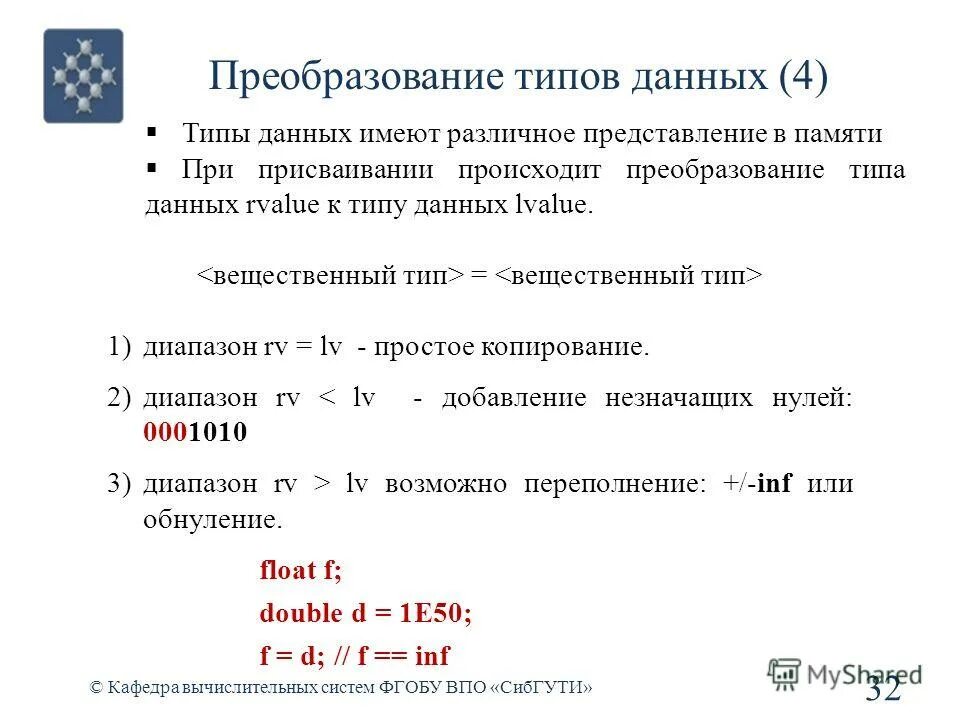 Преобразование типов данных (4)

▪ Типы данных имеют различное представление в памяти

▪ При присваивании происходит преобразование типа данных rvalue к типу данных lvalue.

<вещественный тип> = <вещественный тип>

1) диапазон rv = lv - простое копирование.

2) диапазон rv < lv - добавление незначащих нулей: 0001010

3) диапазон rv > lv возможно переполнение: +/-inf или обнуление.

float f;

double d = 1E50;

f = d; // f == inf

© Кафедра вычислительных систем ФГОБУ ВПО «СибГУТИ»

MyShared

32